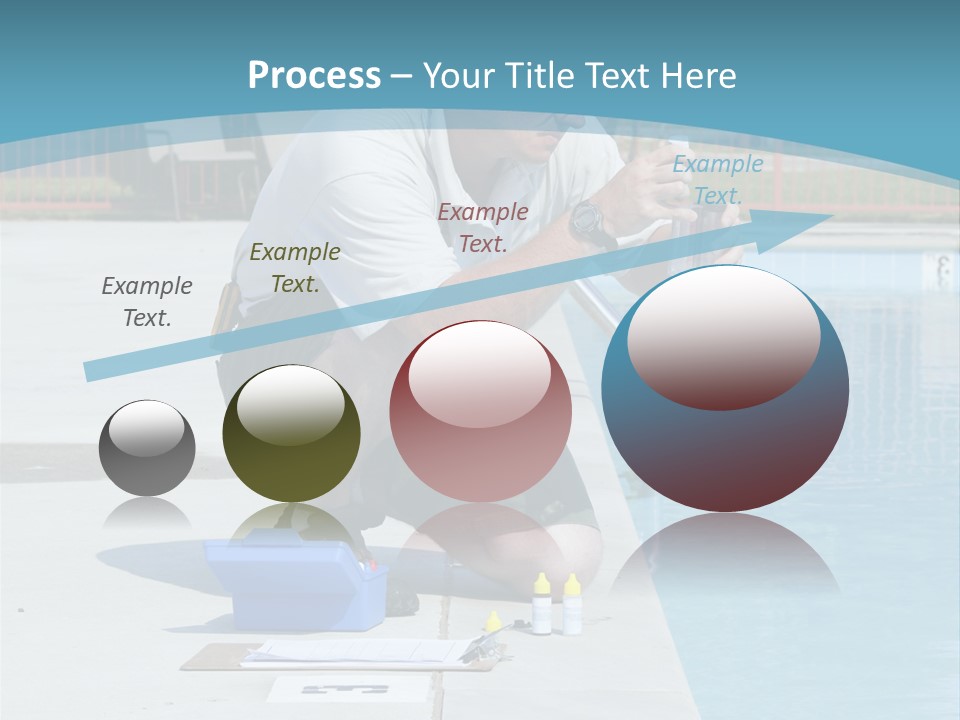 Process – Your Title Text Here

Example Text.

Example Text.

Example Text.

Example Text.